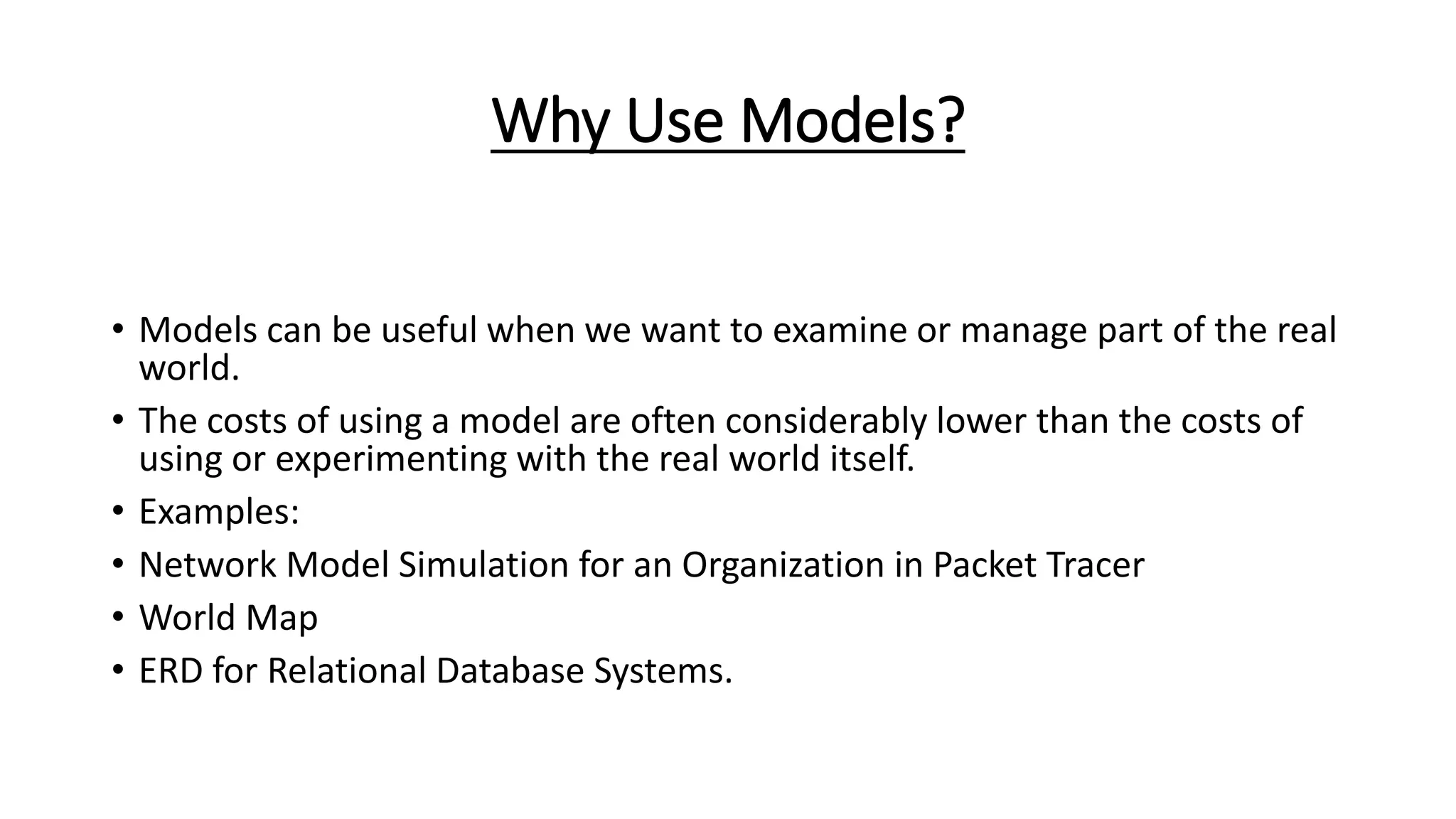 Why Use Models?

• Models can be useful when we want to examine or manage part of the real world.
• The costs of using a model are often considerably lower than the costs of using or experimenting with the real world itself.
• Examples:
• Network Model Simulation for an Organization in Packet Tracer
• World Map
• ERD for Relational Database Systems.